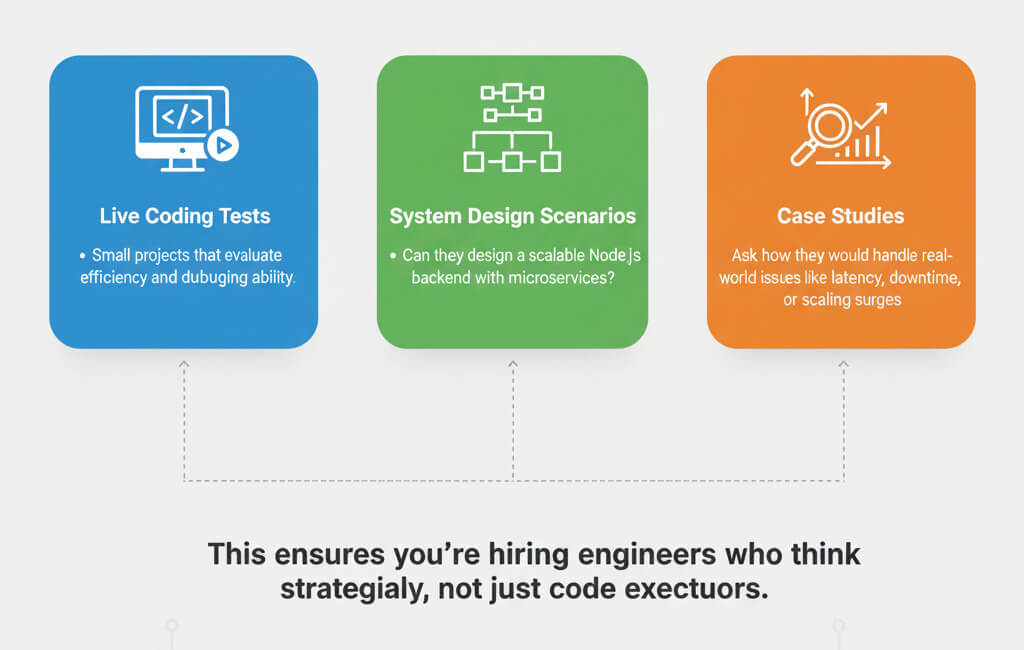 </>

Live Coding Tests

• Small projects that evaluate efficiency and dubuging ability.

System Design Scenarios

• Can they design a scalable Node.js backend with microservices?

Case Studies

Ask how they would handle real-world issues like latency, downtime, or scaling surges

This ensures you're hiring engineers who think strategialy, not just code exectuors.